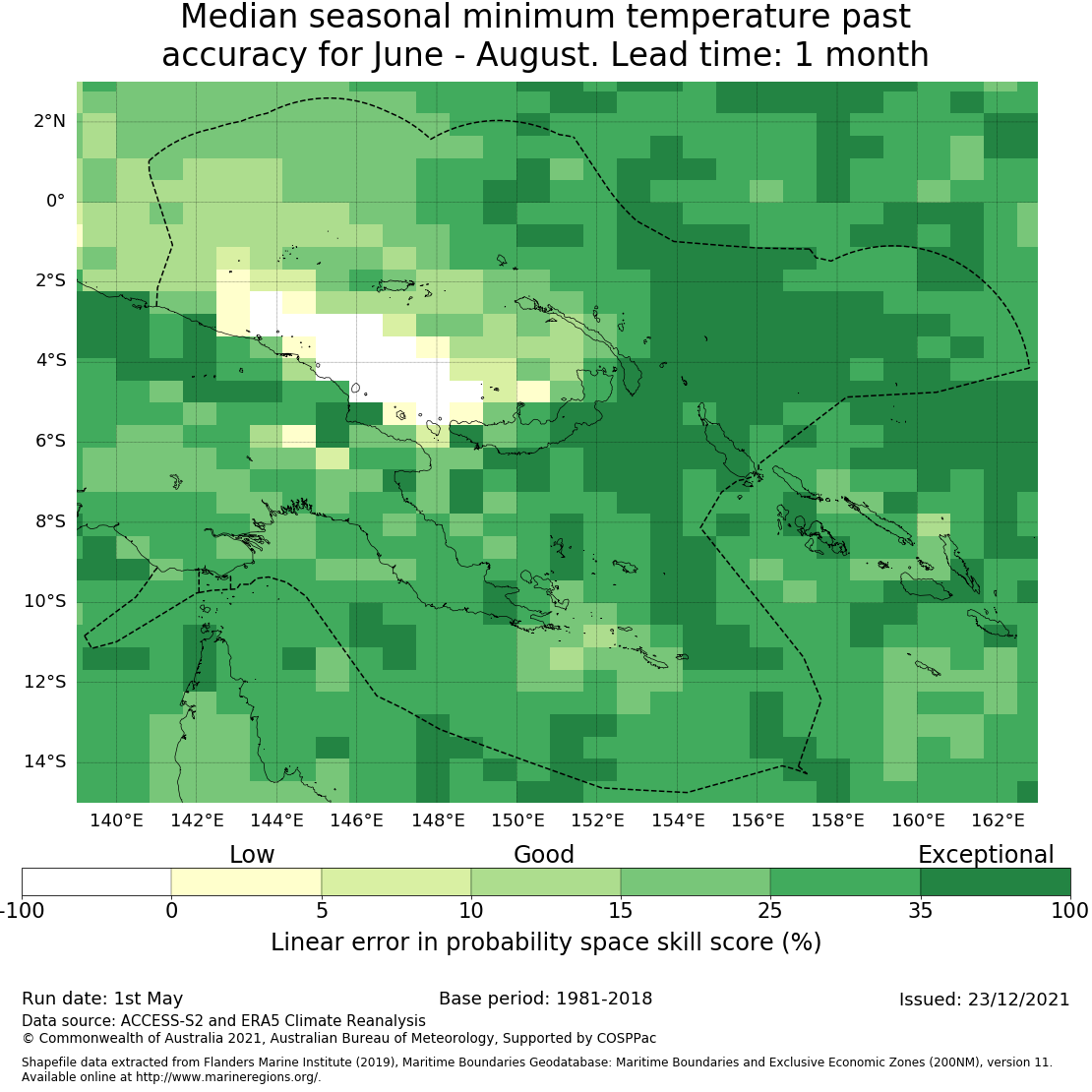 Median seasonal minimum temperature past accuracy for June - August. Lead time: 1 month

2°N
0°
2°S
4°S
6°S
8°S
10°S
12°S
14°S

140°E 142°E 144°E 146°E 148°E 150°E 152°E 154°E 156°E 158°E 160°E 162°E

Low Good Exceptional

-100 0 5 10 15 25 35 100

Linear error in probability space skill score (%)

Run date: 1st May
Base period: 1981-2018
Issued: 23/12/2021
Data source: ACCESS-S2 and ERA5 Climate Reanalysis
© Commonwealth of Australia 2021, Australian Bureau of Meteorology, Supported by COSPPac

Shapefile data extracted from Flanders Marine Institute (2019), Maritime Boundaries Geodatabase: Maritime Boundaries and Exclusive Economic Zones (200NM), version 11. Available online at http://www.marineregions.org/.